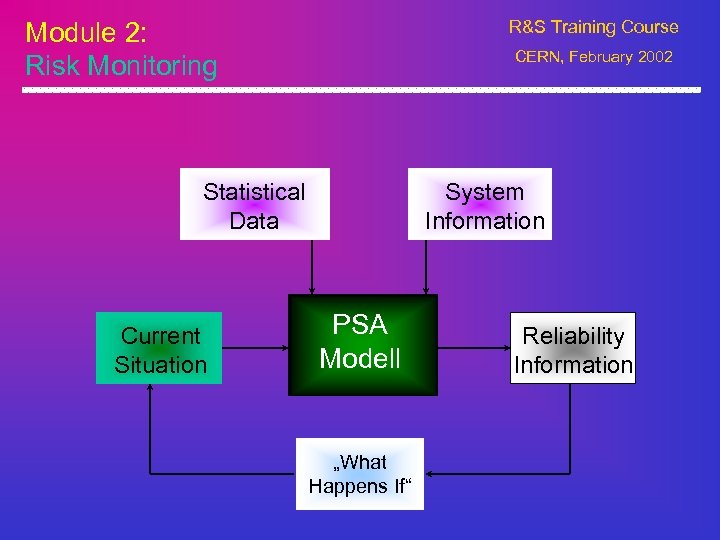 Module 2:
Risk Monitoring

R&S Training Course
CERN, February 2002

Statistical Data

System Information

Current Situation

PSA Modell

Reliability Information

„What Happens If“